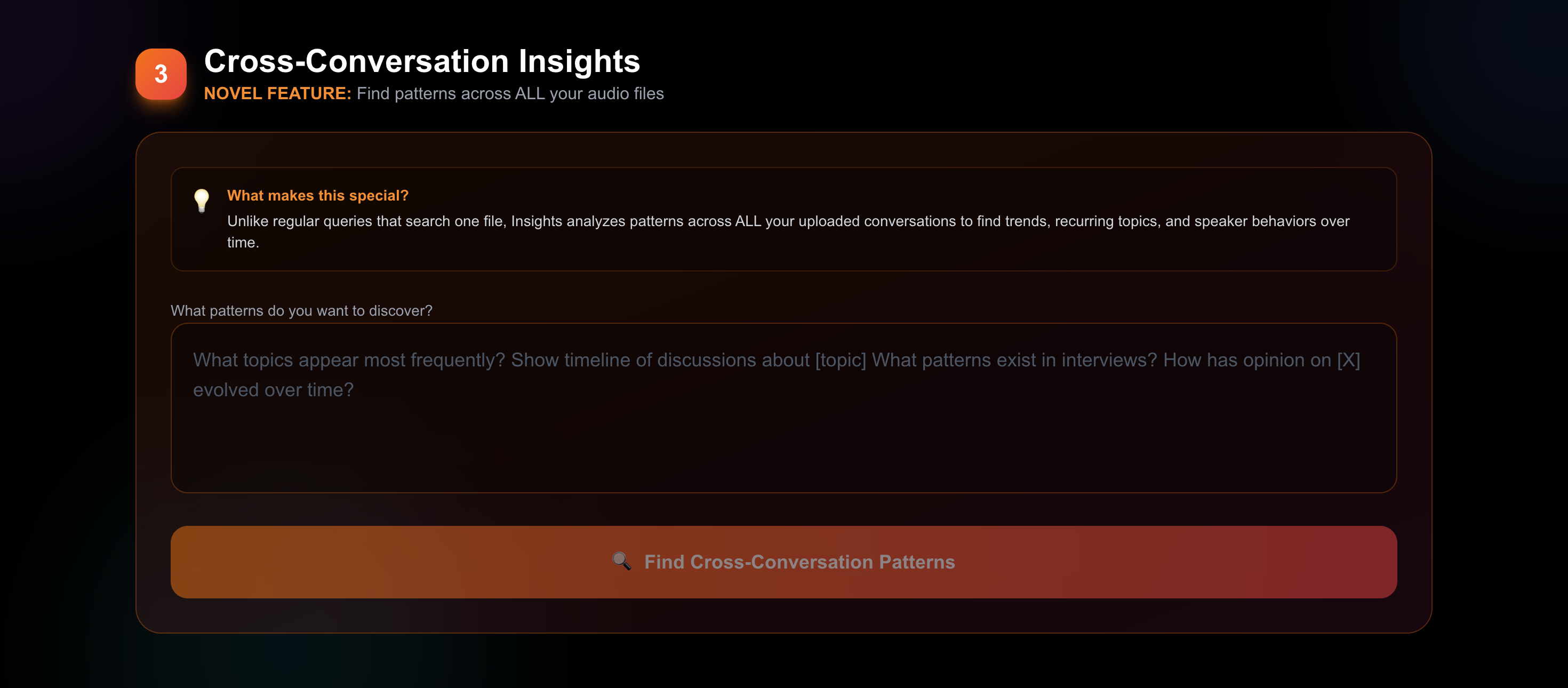 3

Cross-Conversation Insights

NOVEL FEATURE: Find patterns across ALL your audio files

What makes this special?

Unlike regular queries that search one file, Insights analyzes patterns across ALL your uploaded conversations to find trends, recurring topics, and speaker behaviors over time.

What patterns do you want to discover?

What topics appear most frequently? Show timeline of discussions about [topic] What patterns exist in interviews? How has opinion on [X] evolved over time?

Find Cross-Conversation Patterns